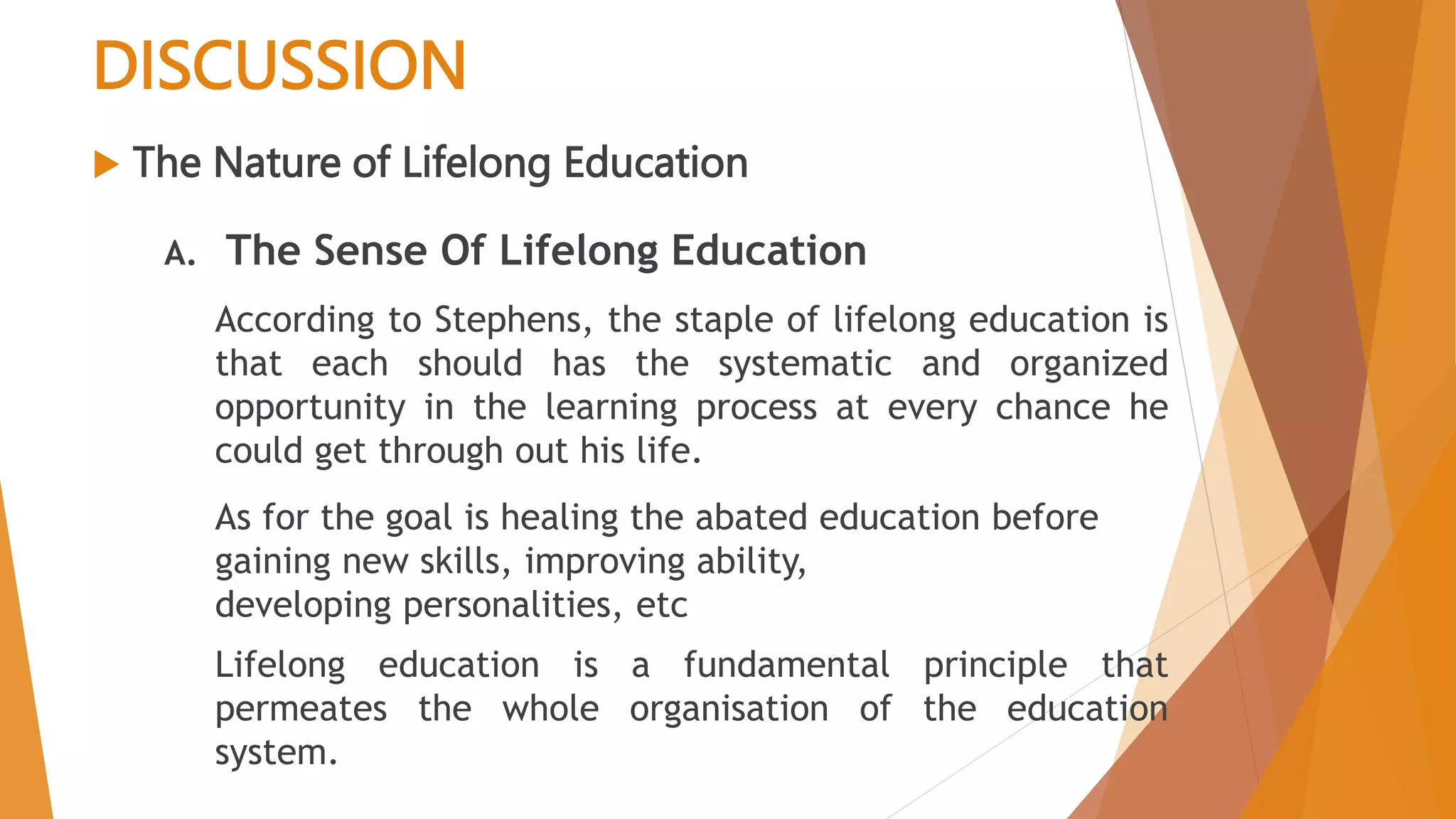 DISCUSSION

The Nature of Lifelong Education

A. The Sense Of Lifelong Education

According to Stephens, the staple of lifelong education is that each should has the systematic and organized opportunity in the learning process at every chance he could get through out his life.

As for the goal is healing the abated education before gaining new skills, improving ability, developing personalities, etc

Lifelong education is a fundamental principle that permeates the whole organisation of the education system.